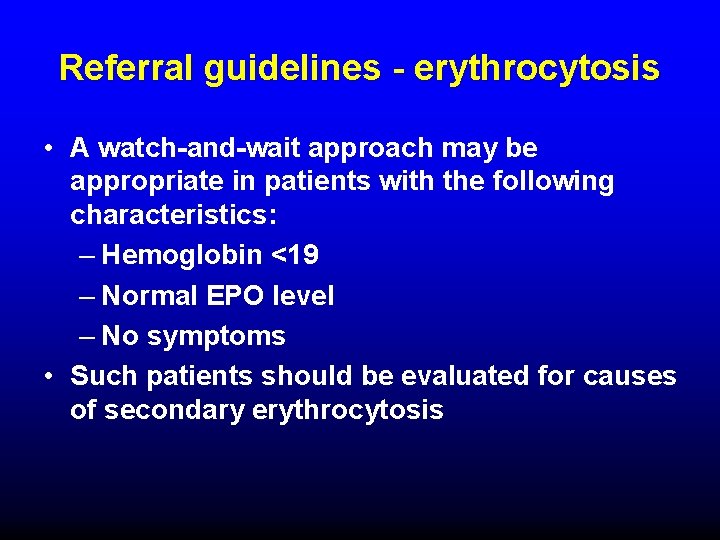 Referral guidelines - erythrocytosis

• A watch-and-wait approach may be appropriate in patients with the following characteristics:
– Hemoglobin <19
– Normal EPO level
– No symptoms

• Such patients should be evaluated for causes of secondary erythrocytosis